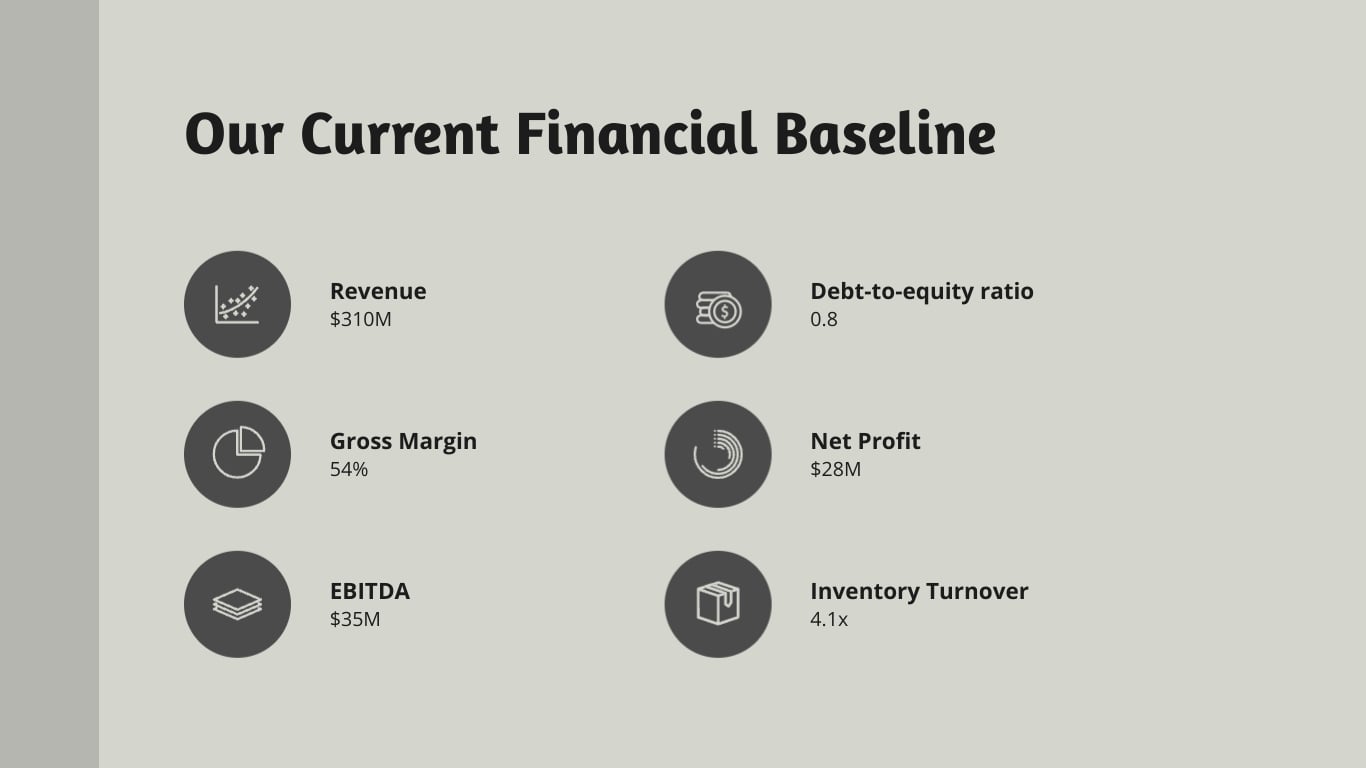 Our Current Financial Baseline

Revenue
\$310M

Gross Margin
54%

EBITDA
\$35M

Debt-to-equity ratio
0.8

Net Profit
\$28M

Inventory Turnover
4.1x